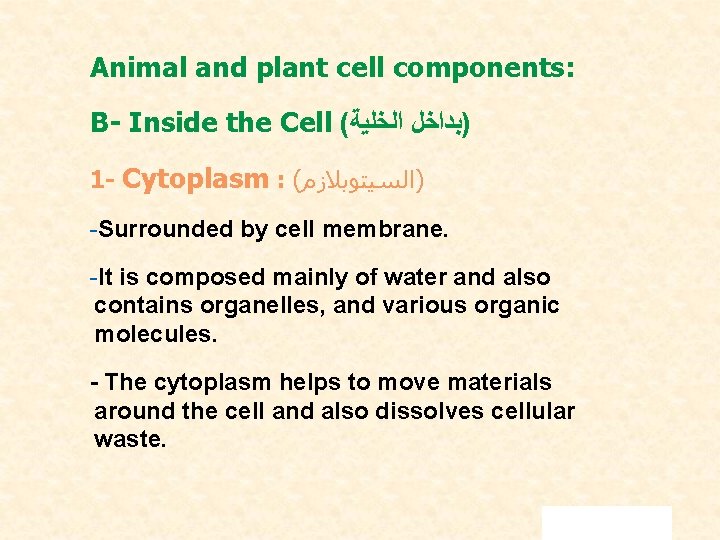 Animal and plant cell components:

B- Inside the Cell (بداخل الخلية)

1- Cytoplasm : (السيتوبلازم)

-Surrounded by cell membrane.

-It is composed mainly of water and also contains organelles, and various organic molecules.

- The cytoplasm helps to move materials around the cell and also dissolves cellular waste.